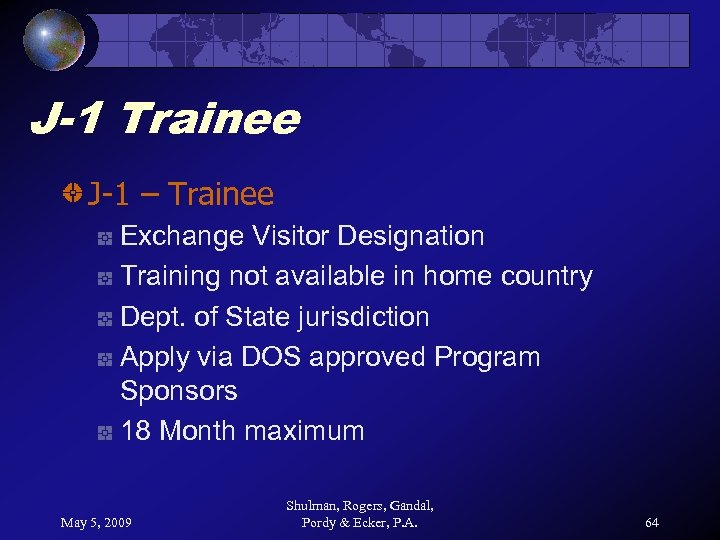 J-1 Trainee

J-1 – Trainee

Exchange Visitor Designation

Training not available in home country

Dept. of State jurisdiction

Apply via DOS approved Program Sponsors

18 Month maximum

May 5, 2009

Shulman, Rogers, Gandal, Pordy & Ecker, P.A.

64